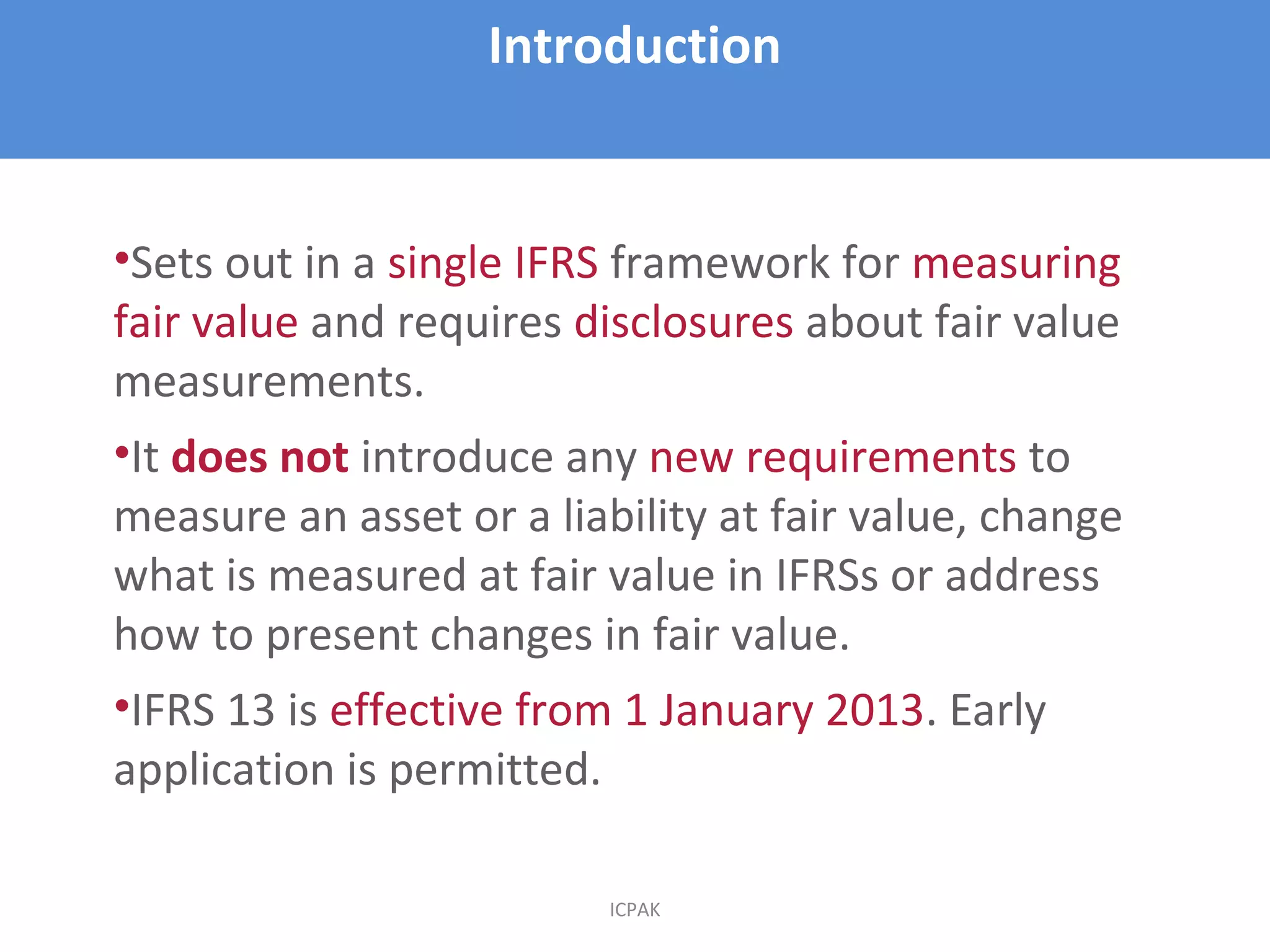 Introduction

•Sets out in a single IFRS framework for measuring fair value and requires disclosures about fair value measurements.

•It does not introduce any new requirements to measure an asset or a liability at fair value, change what is measured at fair value in IFRSs or address how to present changes in fair value.

•IFRS 13 is effective from 1 January 2013. Early application is permitted.

ICPAK